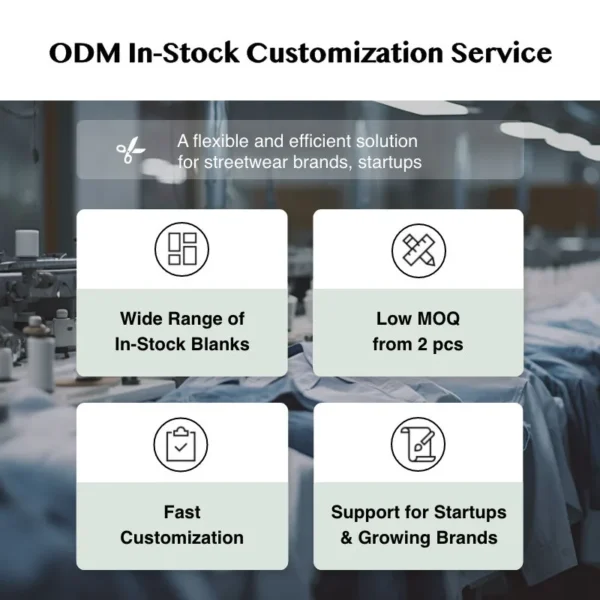 ODM In-Stock Customization Service

A flexible and efficient solution for streetwear brands, startups

Wide Range of In-Stock Blanks

Low MOQ from 2 pcs

Fast Customization

Support for Startups & Growing Brands